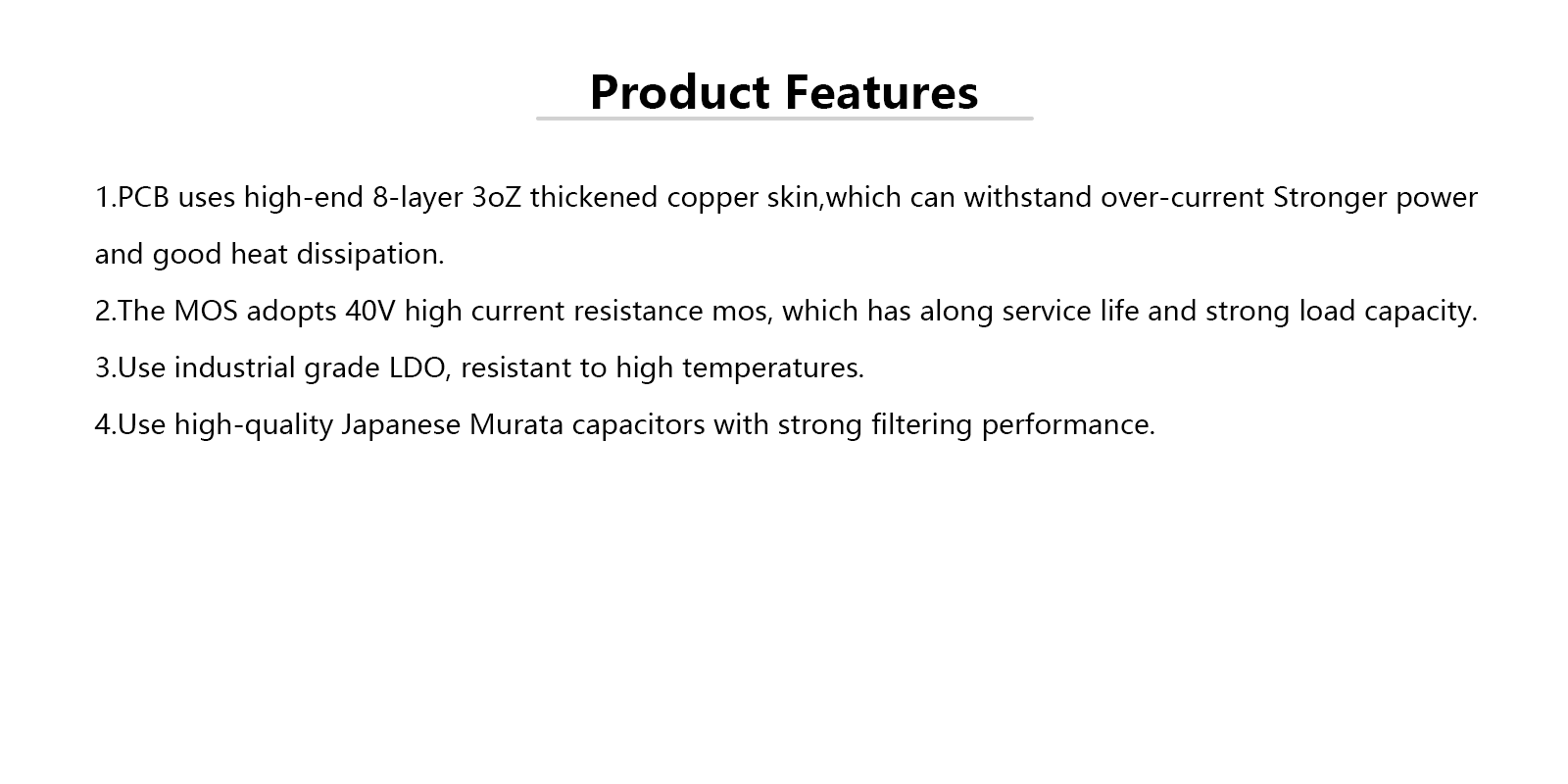 Product Features

1.PCB uses high-end 8-layer 3oZ thickened copper skin,which can withstand over-current Stronger power and good heat dissipation.
2.The MOS adopts 40V high current resistance mos, which has along service life and strong load capacity.
3.Use industrial grade LDO, resistant to high temperatures.
4.Use high-quality Japanese Murata capacitors with strong filtering performance.